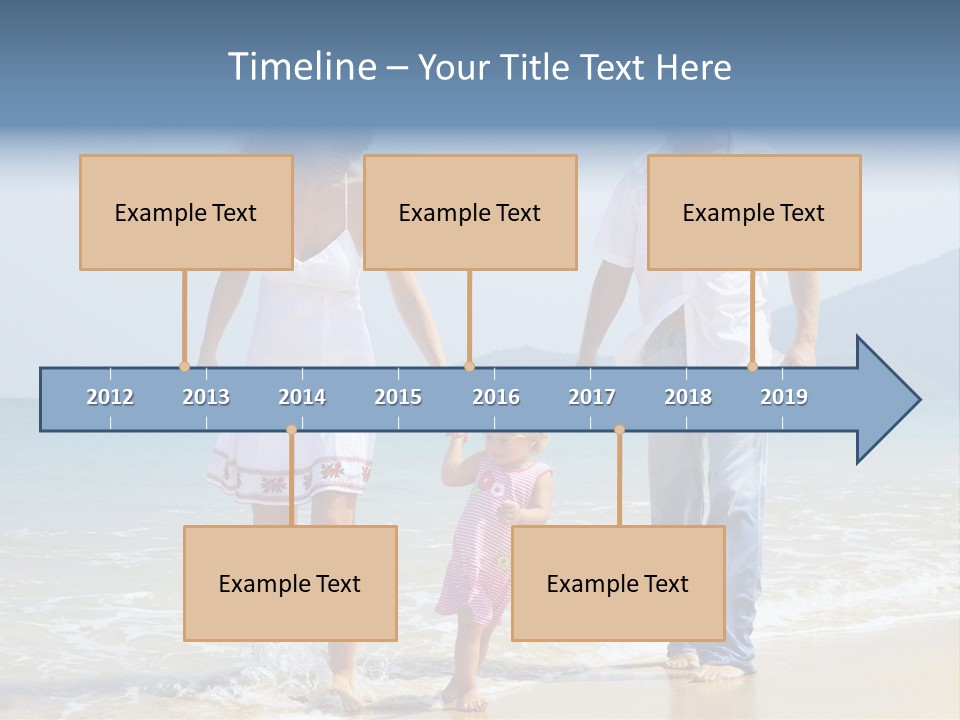 Timeline – Your Title Text Here

Example Text

Example Text

Example Text

2012 2013 2014 2015 2016 2017 2018 2019

Example Text

Example Text